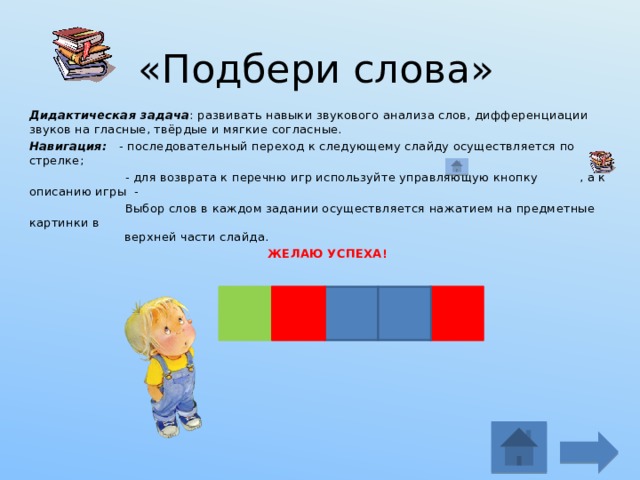 «Подбери слова»

Дидактическая задача: развивать навыки звукового анализа слов, дифференциации звуков на гласные, твёрдые и мягкие согласные.

Навигация: - последовательный переход к следующему слайду осуществляется по стрелке;

- для возврата к перечню игр используйте управляющую кнопку , а к описанию игры -

Выбор слов в каждом задании осуществляется нажатием на предметные картинки в верхней части слайда.

ЖЕЛАЮ УСПЕХА!